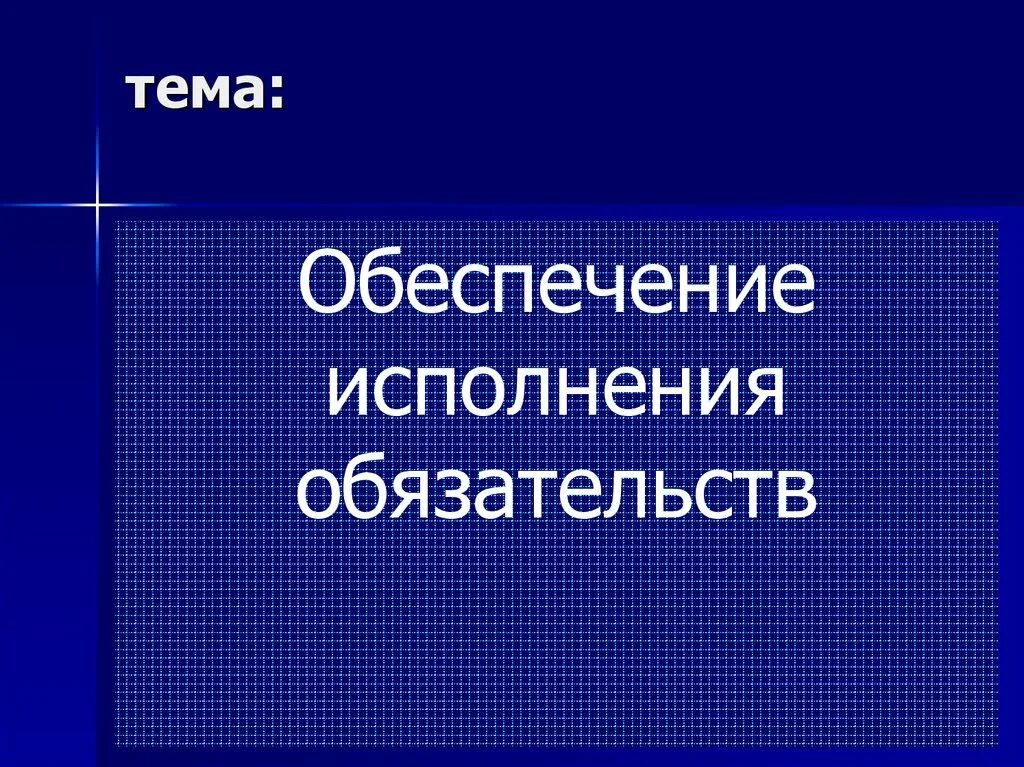 тема:

Обеспечение исполнения обязательств